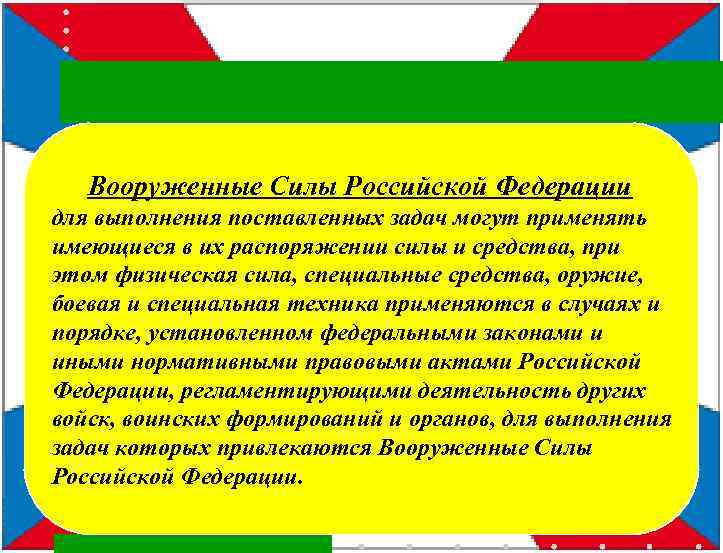 Вооруженные Силы Российской Федерации для выполнения поставленных задач могут применять имеющиеся в их распоряжении силы и средства, при этом физическая сила, специальные средства, оружие, боевая и специальная техника применяются в случаях и порядке, установленном федеральными законами и иными нормативными правовыми актами Российской Федерации, регламентирующими деятельность других войск, воинских формирований и органов, для выполнения задач которых привлекаются Вооруженные Силы Российской Федерации.